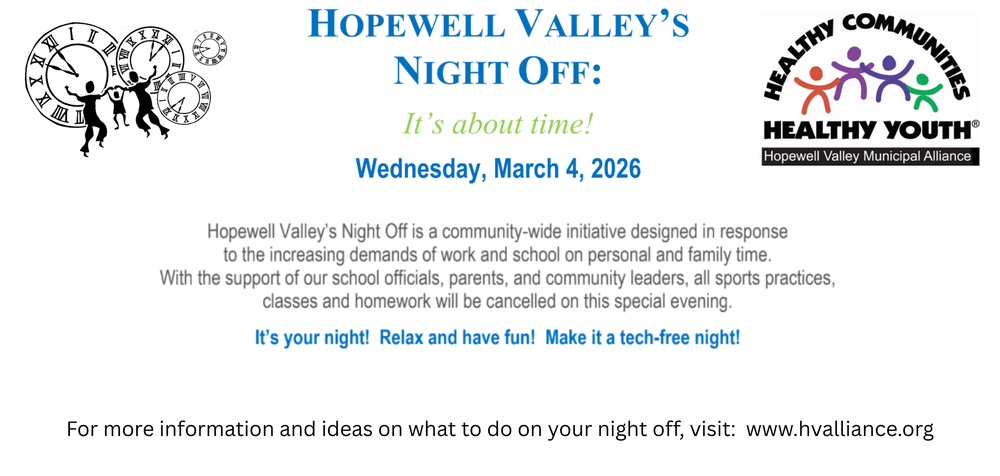 HOPEWELL VALLEY'S NIGHT OFF:

It's about time!

Wednesday, March 4, 2026

HEALTHY COMMUNITIES HEALTHY YOUTH®
Hopewell Valley Municipal Alliance

Hopewell Valley's Night Off is a community-wide initiative designed in response to the increasing demands of work and school on personal and family time. With the support of our school officials, parents, and community leaders, all sports practices, classes and homework will be cancelled on this special evening.

It's your night! Relax and have fun! Make it a tech-free night!

For more information and ideas on what to do on your night off, visit: www.hvalliance.org